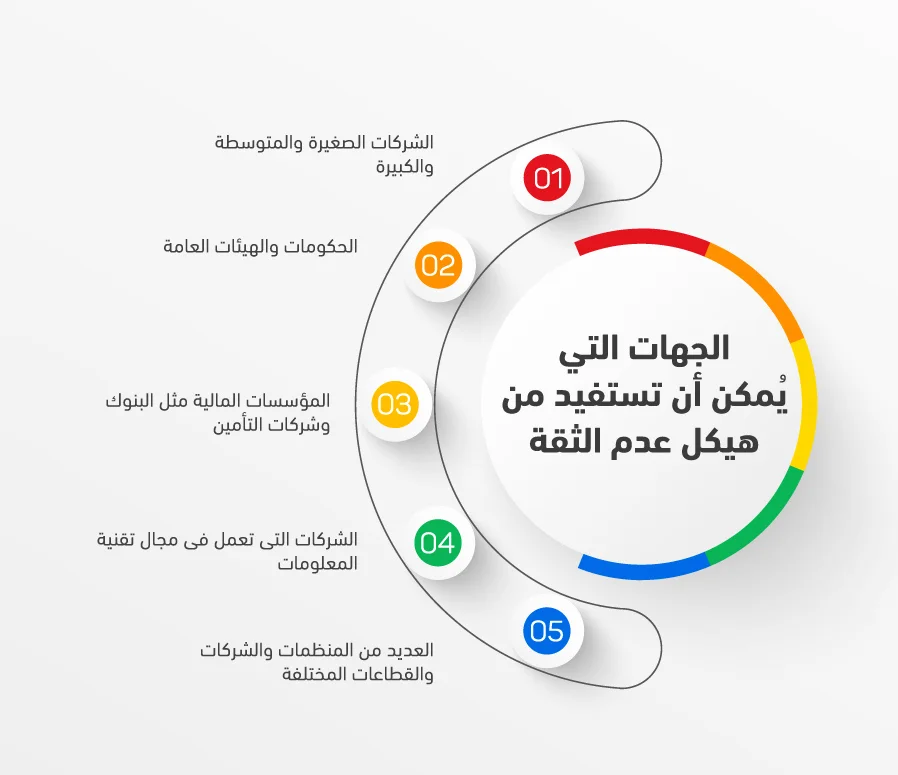 الجهات التي يُمكن أن تستفيد من هيكل عدم الثقة

01
الشركات الصغيرة والمتوسطة والكبيرة

02
الحكومات والهيئات العامة

03
المؤسسات المالية مثل البنوك وشركات التأمين

04
الشركات التى تعمل فى مجال تقنية المعلومات

05
العديد من المنظمات والشركات والقطاعات المختلفة